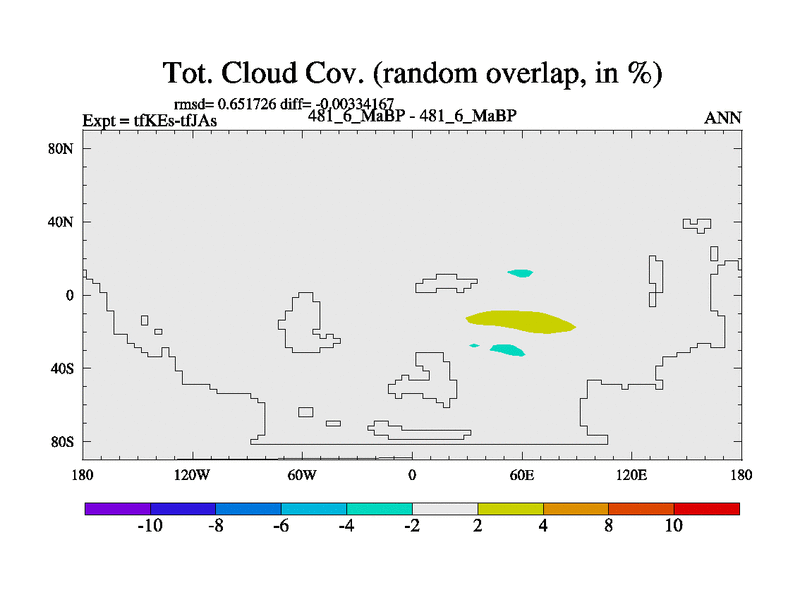 Tot. Cloud Cov. (random overlap, in %)

rmsd= 0.651726 diff= -0.00334167

Expt = tfKEs-tfJAs

481_6_MaBP - 481_6_MaBP

ANN

80N
40N
0
40S
80S

180
120W
60W
0
60E
120E
180

-10
-8
-6
-4
-2
2
4
8
10